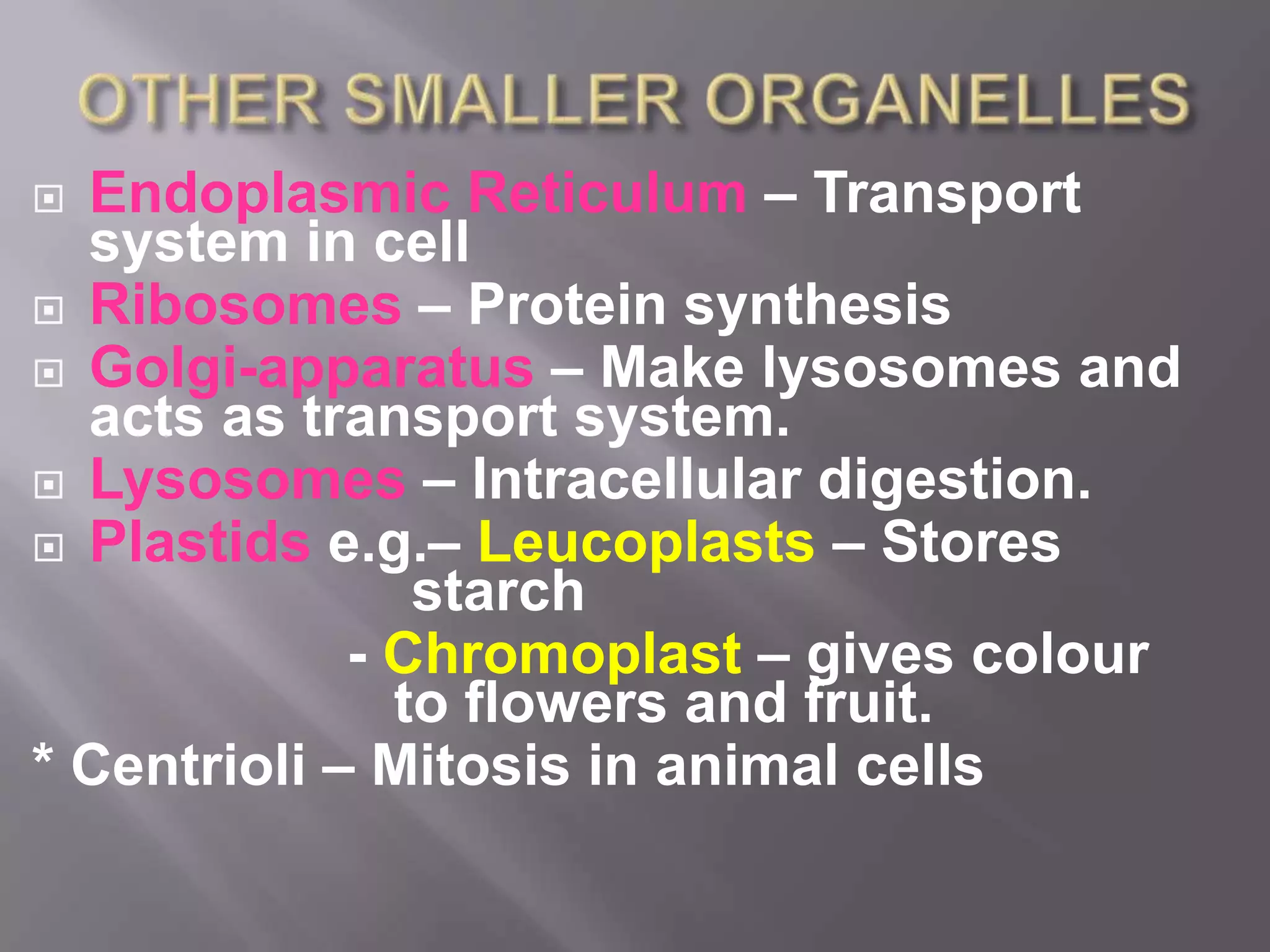 OTHER SMALLER ORGANELLES

Endoplasmic Reticulum – Transport system in cell

Ribosomes – Protein synthesis

Golgi-apparatus – Make lysosomes and acts as transport system.

Lysosomes – Intracellular digestion.

Plastids e.g.– Leucoplasts – Stores starch

- Chromoplast – gives colour to flowers and fruit.

* Centrioli – Mitosis in animal cells